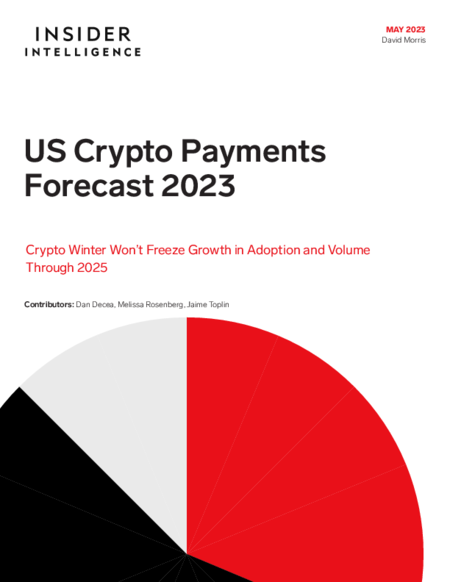 INSIDER
INTELLIGENCE

MAY 2023
David Morris

US Crypto Payments Forecast 2023

Crypto Winter Won't Freeze Growth in Adoption and Volume Through 2025

Contributors: Dan Decea, Melissa Rosenberg, Jaime Toplin